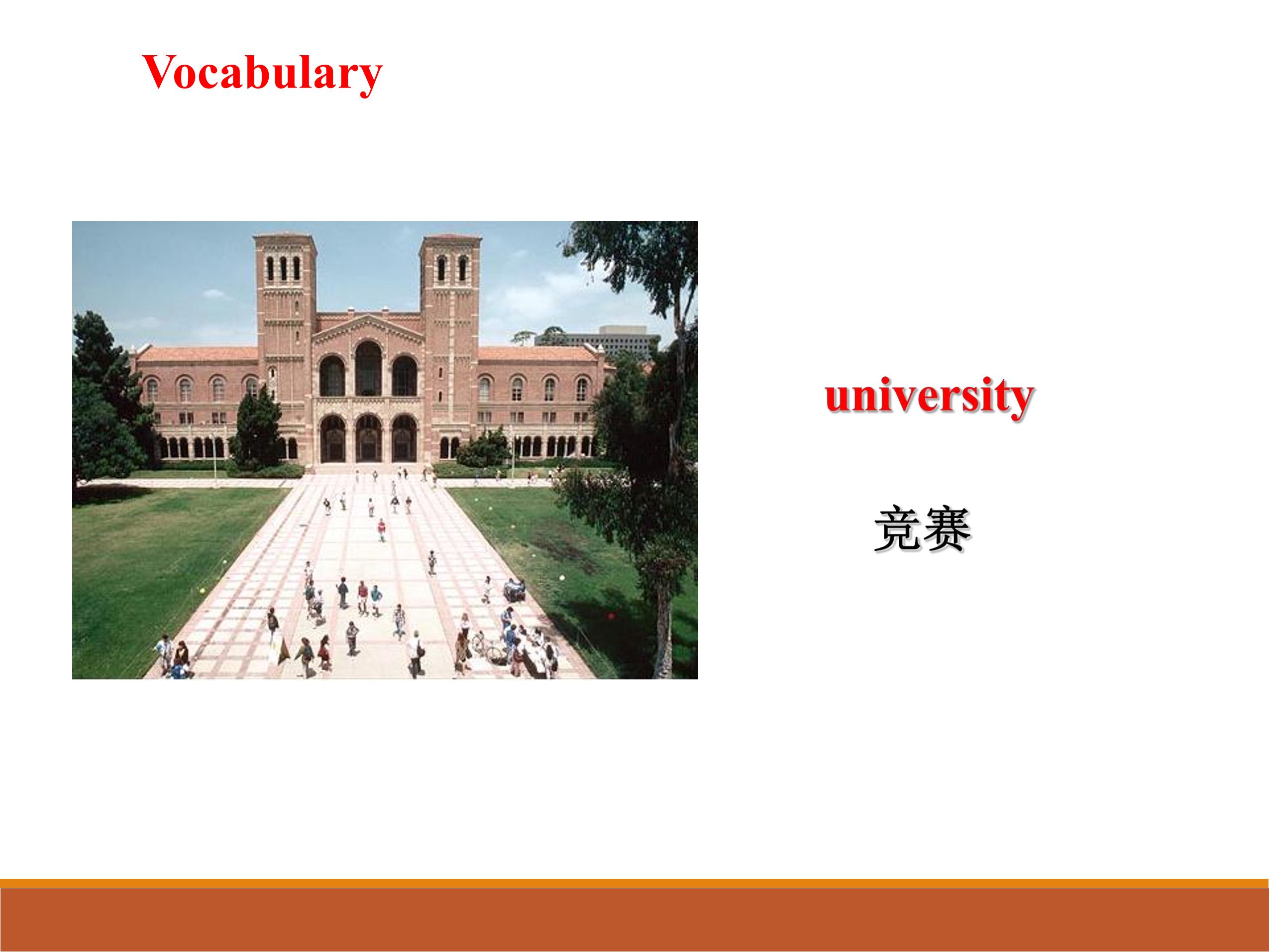 Vocabulary

university

竞赛